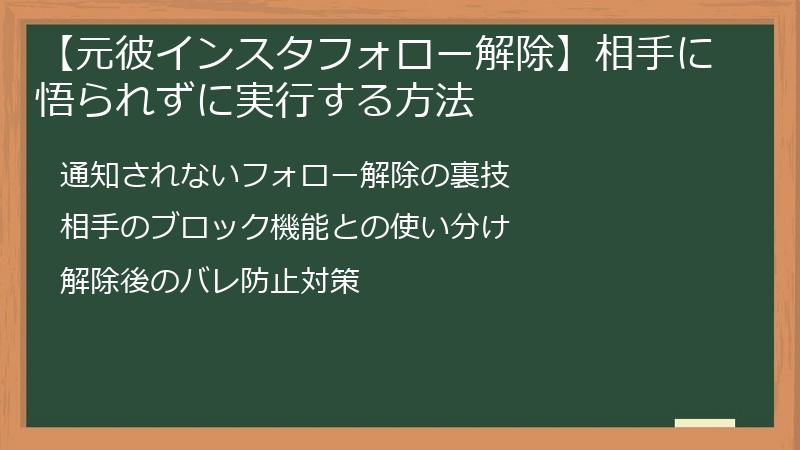 【元彼インスタフォロー解除】相手に悟られずに実行する方法

通知されないフォロー解除の裏技

相手のブロック機能との使い分け

解除後のバレ防止対策